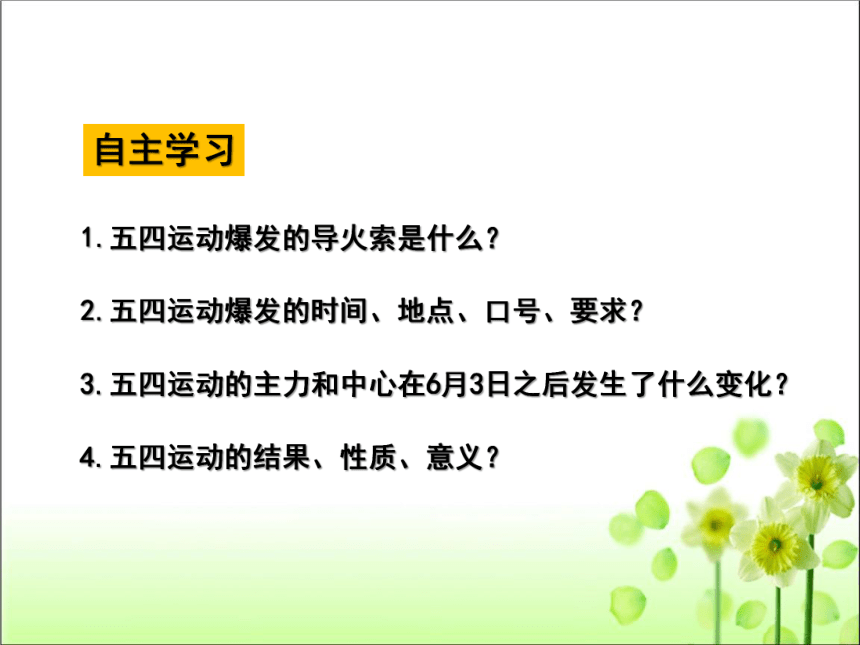 自主学习

1.五四运动爆发的导火索是什么?

2.五四运动爆发的时间、地点、口号、要求?

3.五四运动的主力和中心在6月3日之后发生了什么变化?

4.五四运动的结果、性质、意义?